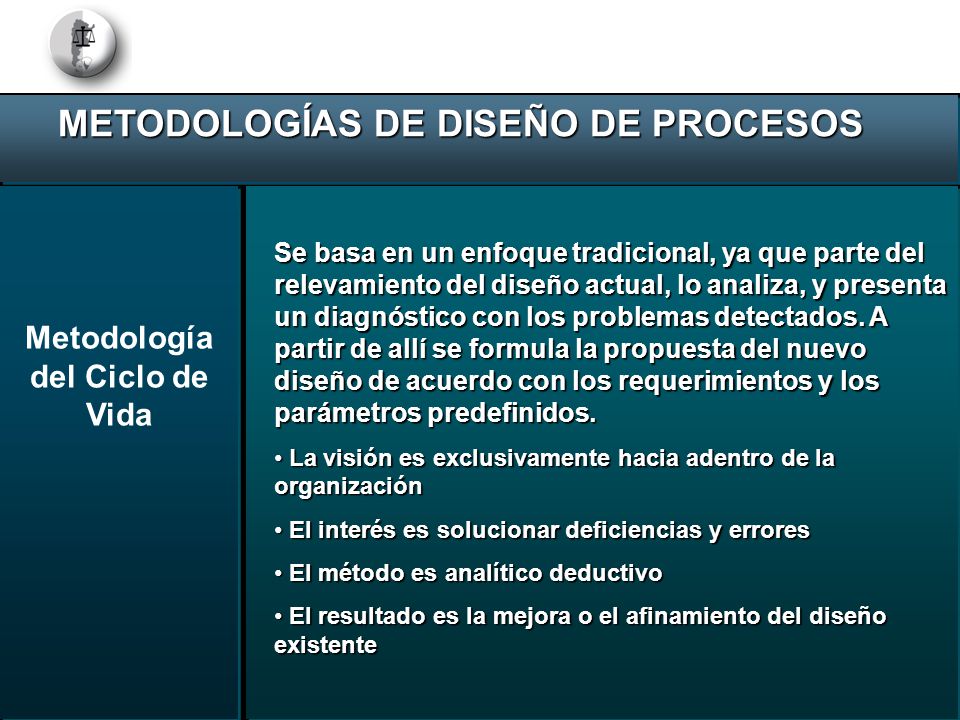 METODOLOGÍAS DE DISEÑO DE PROCESOS

Metodología del Ciclo de Vida

Se basa en un enfoque tradicional, ya que parte del relevamiento del diseño actual, lo analiza, y presenta un diagnóstico con los problemas detectados. A partir de allí se formula la propuesta del nuevo diseño de acuerdo con los requerimientos y los parámetros predefinidos.

• La visión es exclusivamente hacia adentro de la organización

• El interés es solucionar deficiencias y errores

• El método es analítico deductivo

• El resultado es la mejora o el afinamiento del diseño existente